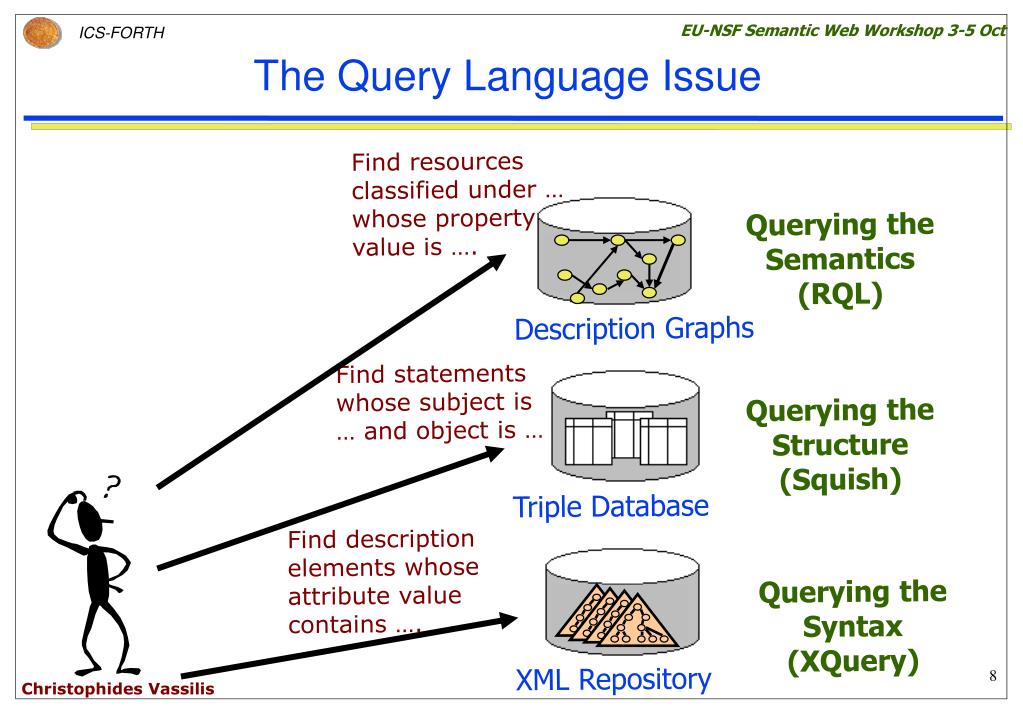 ICS-FORTH

EU-NSF Semantic Web Workshop 3-5 Oct

The Query Language Issue

Find resources classified under … whose property value is ….

Description Graphs

Querying the Semantics (RQL)

Find statements whose subject is … and object is …

Triple Database

Querying the Structure (Squish)

?

Find description elements whose attribute value contains ….

XML Repository

Querying the Syntax (XQuery)

Christophides Vassilis

8